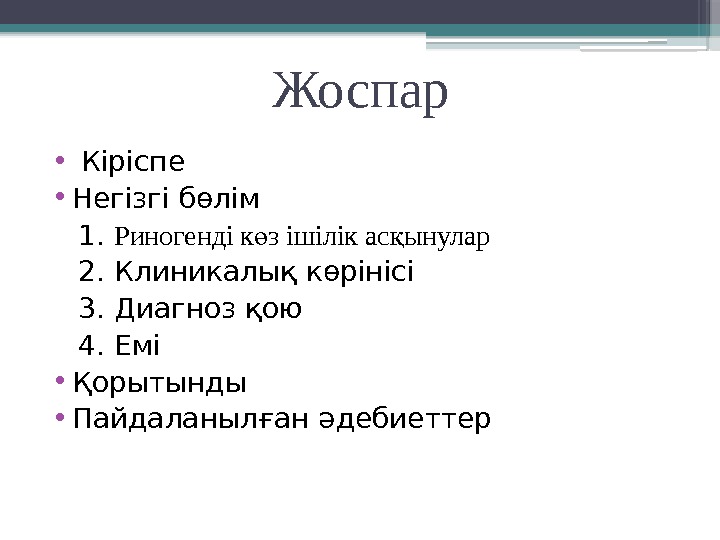 Жоспар

• Кіріспе
• Негізгі бөлім
1. Риногенді көз ішілік асқынулар
2. Клиникалық көрінісі
3. Диагноз қою
4. Емі
• Қорытынды
• Пайдаланылған әдебиеттер